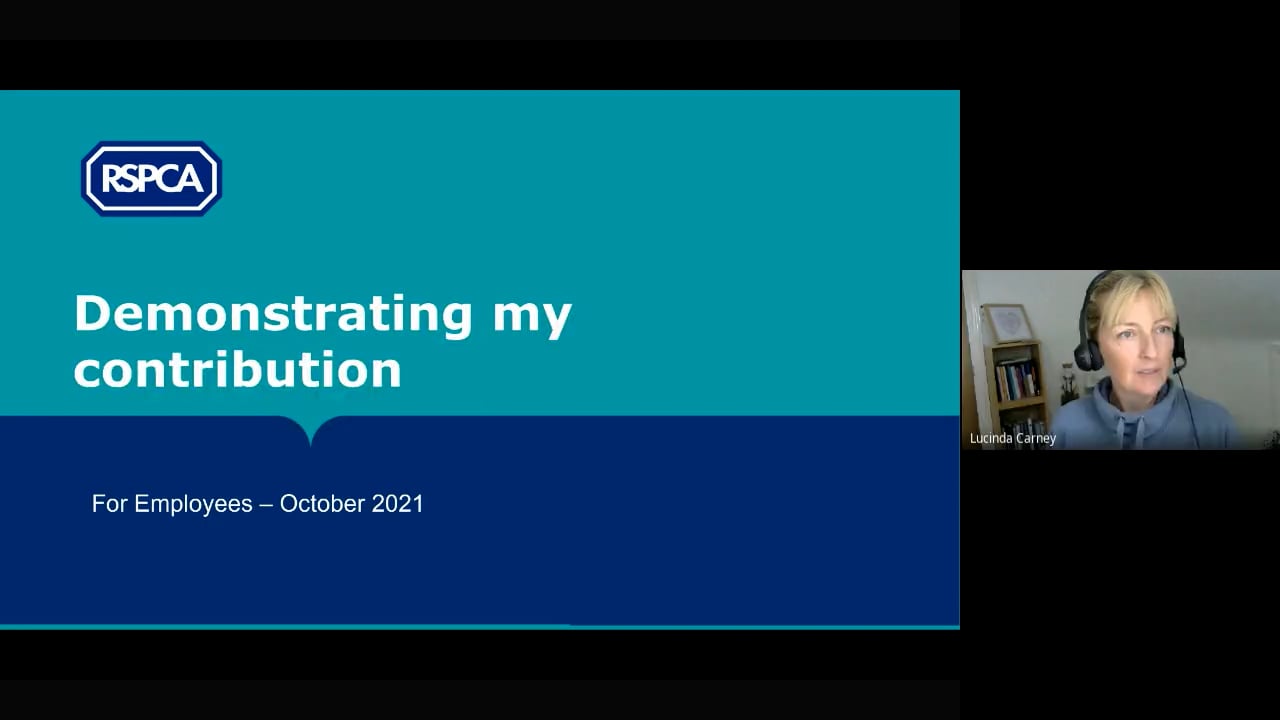 RSPCA

Demonstrating my contribution

For Employees – October 2021

Lucinda Carney